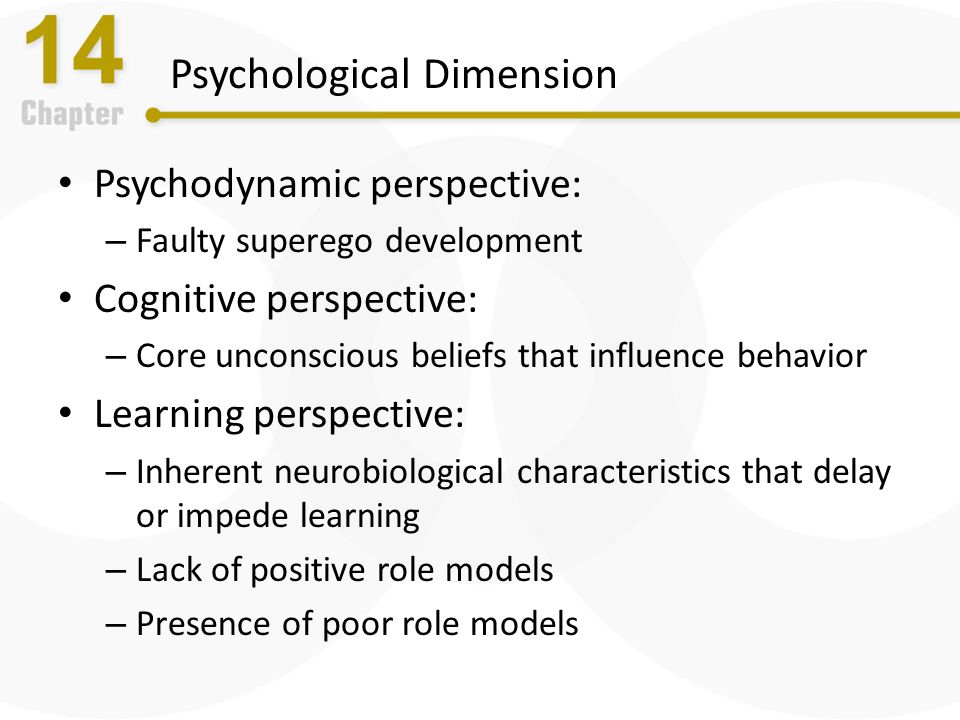 14
Chapter

Psychological Dimension

• Psychodynamic perspective:
– Faulty superego development
• Cognitive perspective:
– Core unconscious beliefs that influence behavior
• Learning perspective:
– Inherent neurobiological characteristics that delay or impede learning
– Lack of positive role models
– Presence of poor role models